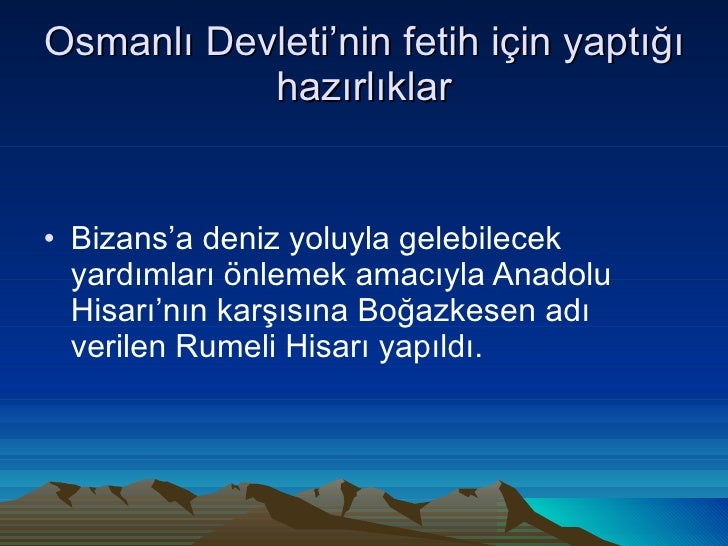 Osmanlı Devleti’nin fetih için yaptığı hazırlıklar

• Bizans’a deniz yoluyla gelebilecek yardımları önlemek amacıyla Anadolu Hisarı’nın karşısına Boğazkesen adı verilen Rumeli Hisarı yapıldı.